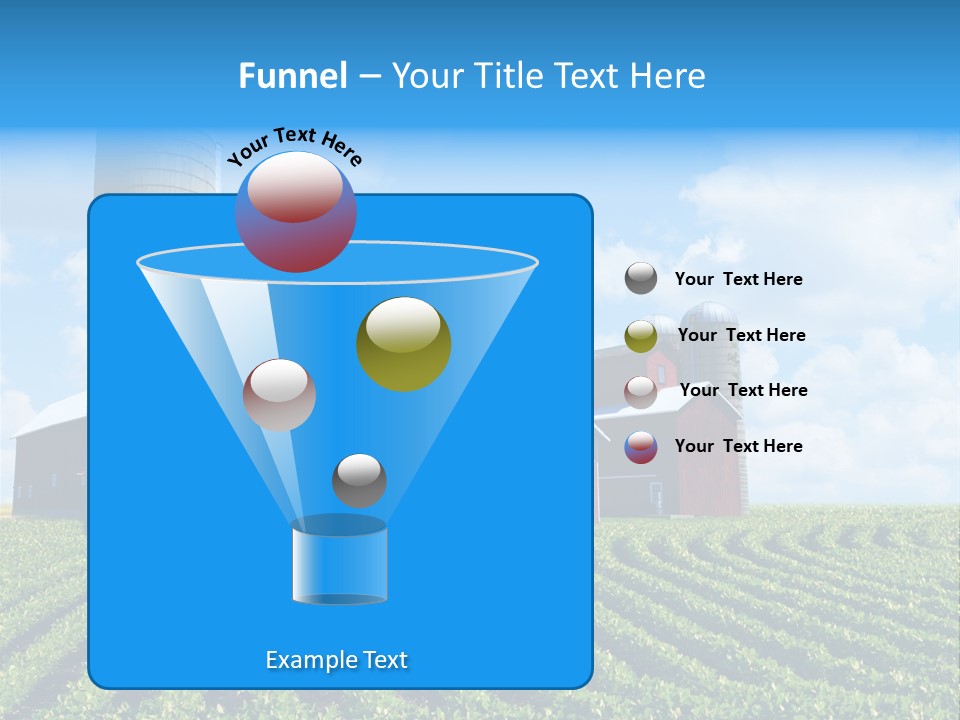 Funnel – Your Title Text Here

Your Text Here

Your Text Here

Your Text Here

Your Text Here

Your Text Here

Example Text